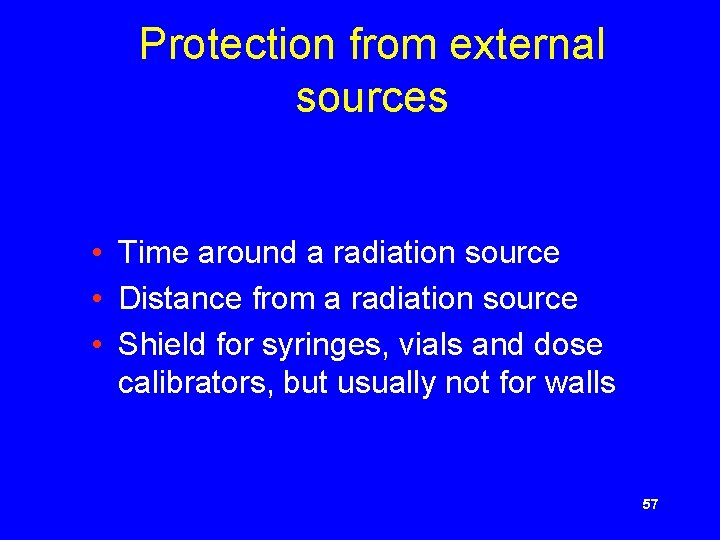 Protection from external sources

• Time around a radiation source
• Distance from a radiation source
• Shield for syringes, vials and dose calibrators, but usually not for walls

57